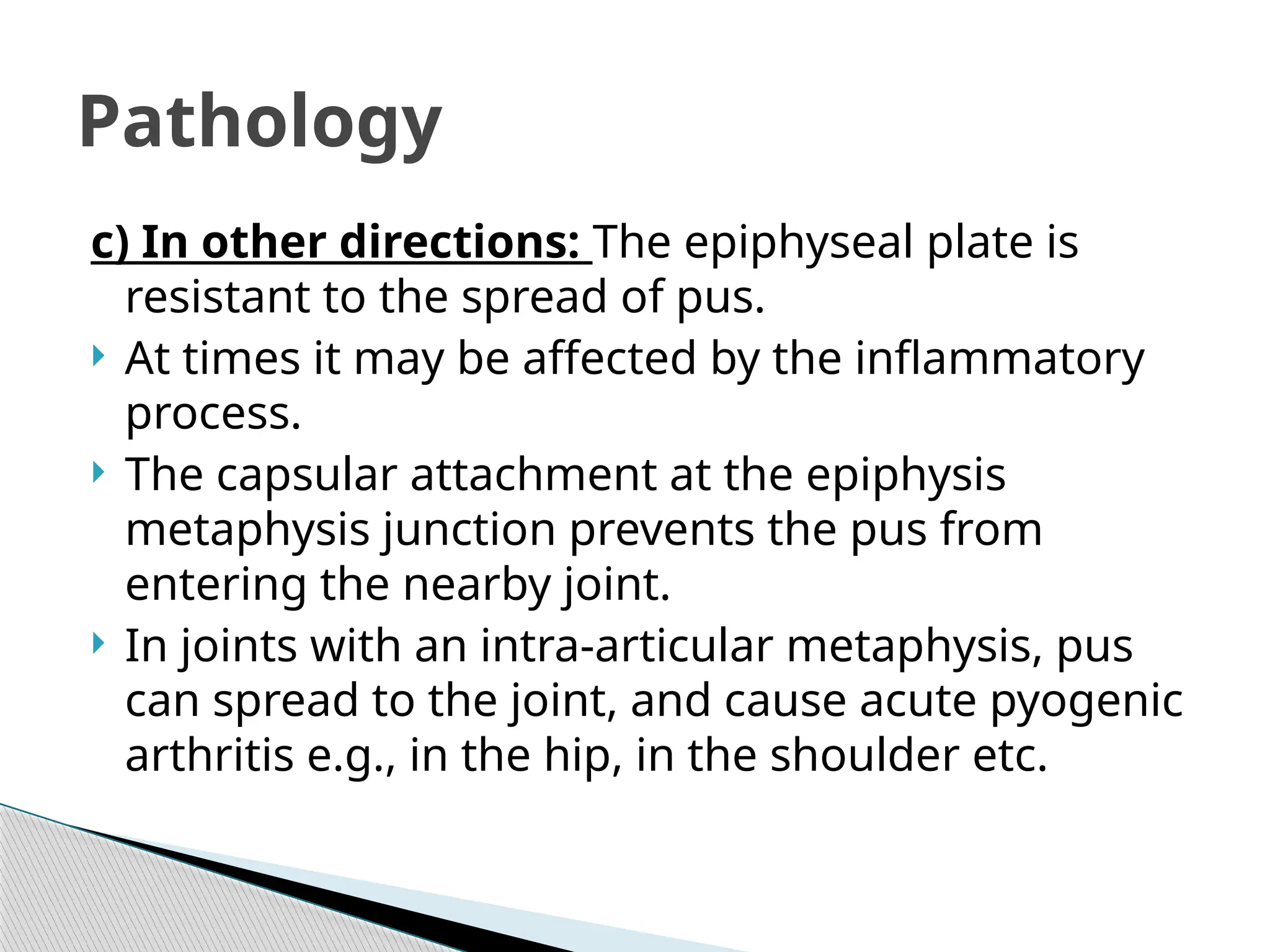 Pathology

c) In other directions: The epiphyseal plate is resistant to the spread of pus.

At times it may be affected by the inflammatory process.

The capsular attachment at the epiphysis metaphysis junction prevents the pus from entering the nearby joint.

In joints with an intra-articular metaphysis, pus can spread to the joint, and cause acute pyogenic arthritis e.g., in the hip, in the shoulder etc.